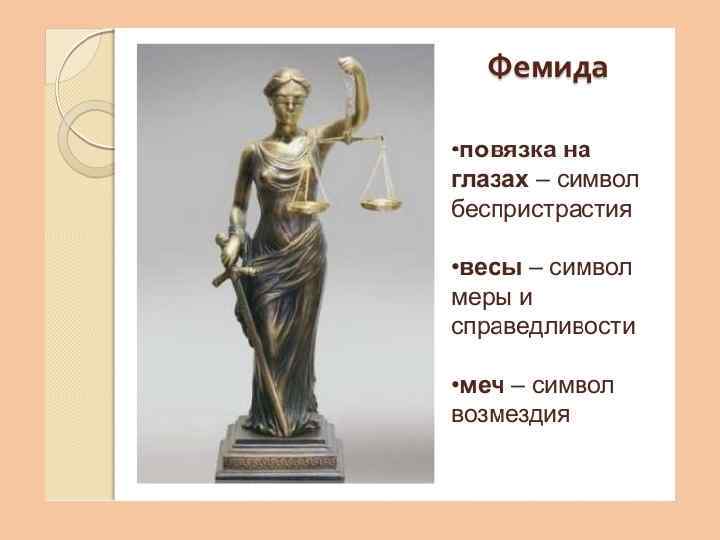 Фемида

•повязка на глазах – символ беспристрастия

•весы – символ меры и справедливости

•меч – символ возмездия